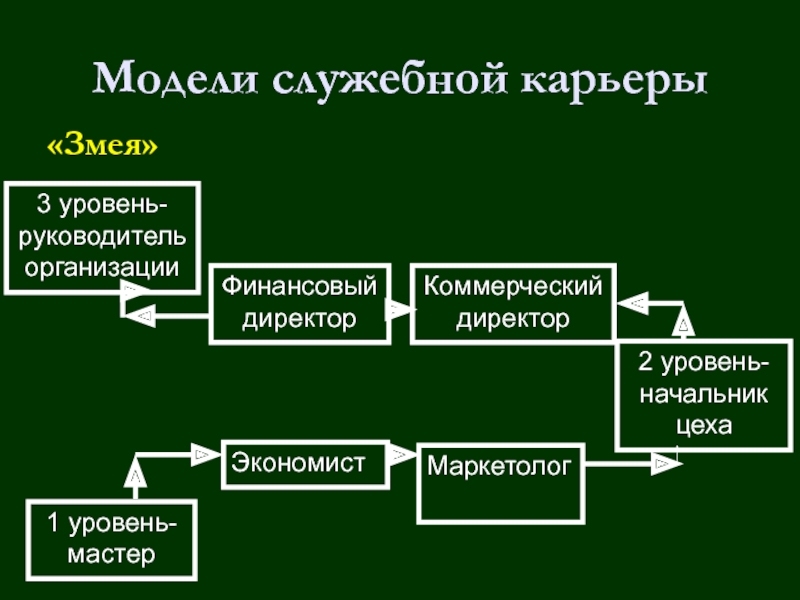 Модели служебной карьеры

«Змея»

3 уровень-руководитель организации

Финансовый директор

Коммерческий директор

2 уровень-начальник цеха

Экономист

Маркетолог

1 уровень-мастер